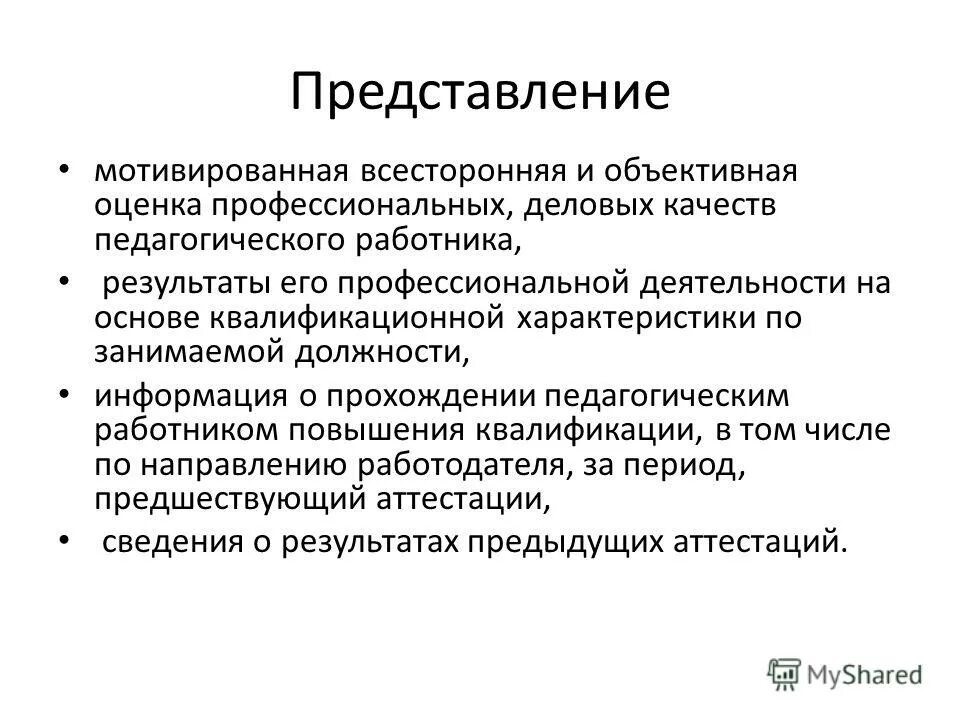 Представление

• мотивированная всесторонняя и объективная оценка профессиональных, деловых качеств педагогического работника,
• результаты его профессиональной деятельности на основе квалификационной характеристики по занимаемой должности,
• информация о прохождении педагогическим работником повышения квалификации, в том числе по направлению работодателя, за период, предшествующий аттестации,
• сведения о результатах предыдущих аттестаций.

MyShared